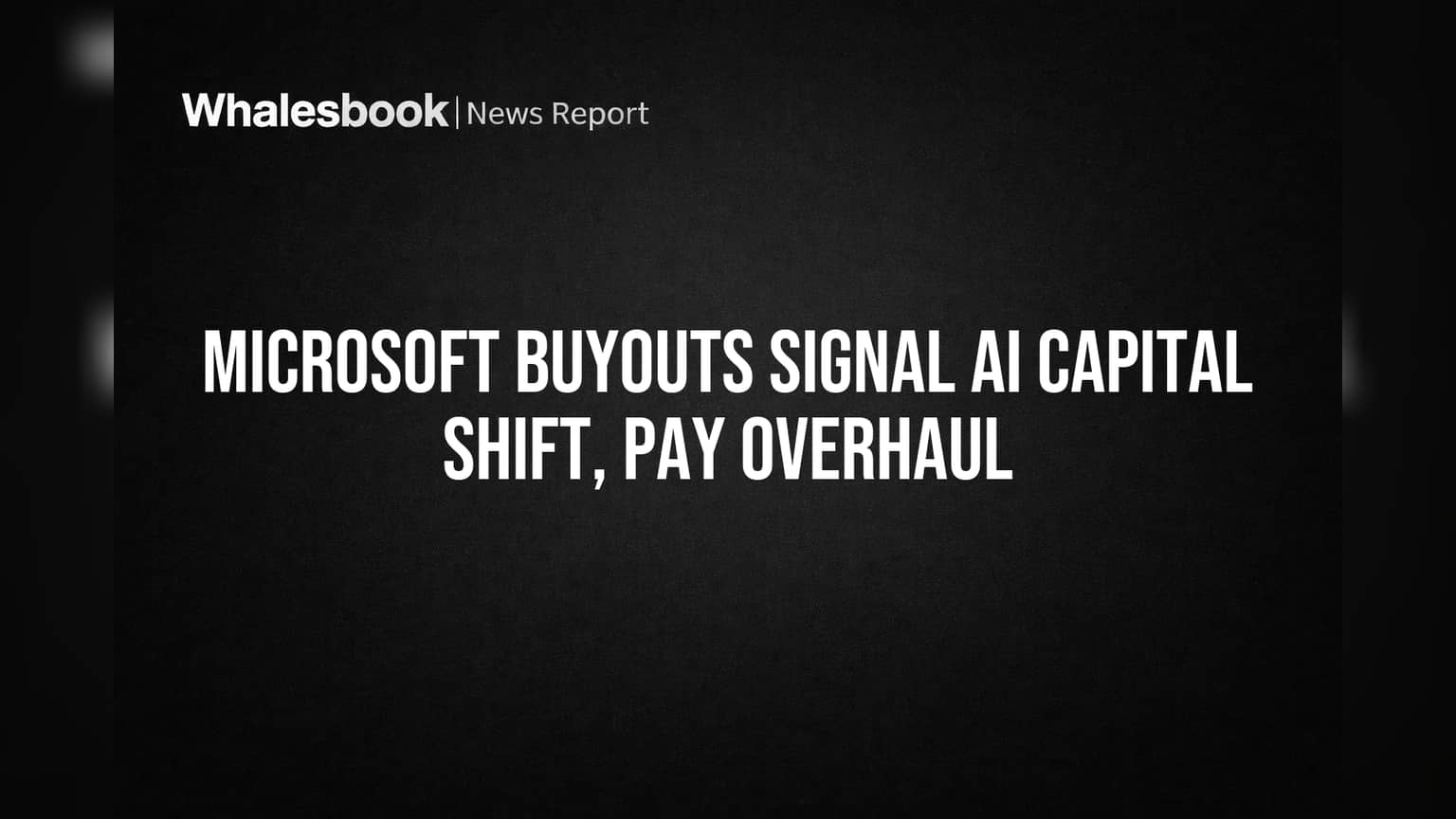 Whalesbook | News Report

MICROSOFT BUYOUTS SIGNAL AI CAPITAL SHIFT, PAY OVERHAUL